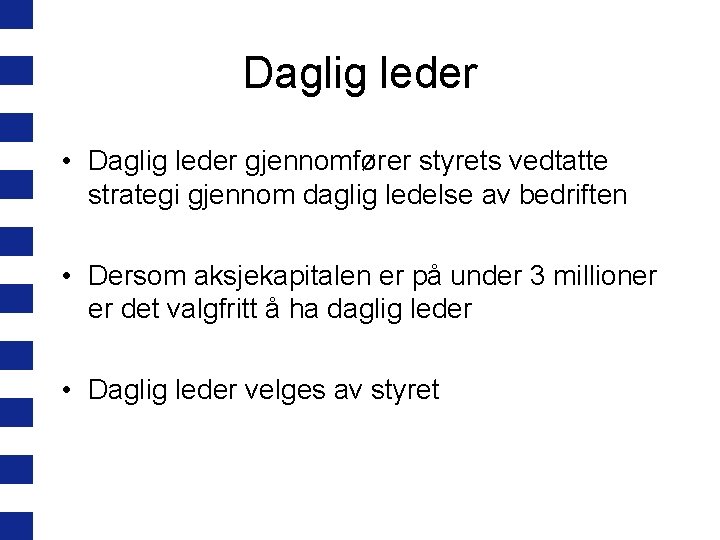 Daglig leder

• Daglig leder gjennomfører styrets vedtatte strategi gjennom daglig ledelse av bedriften

• Dersom aksjekapitalen er på under 3 millioner er det valgfritt å ha daglig leder

• Daglig leder velges av styret